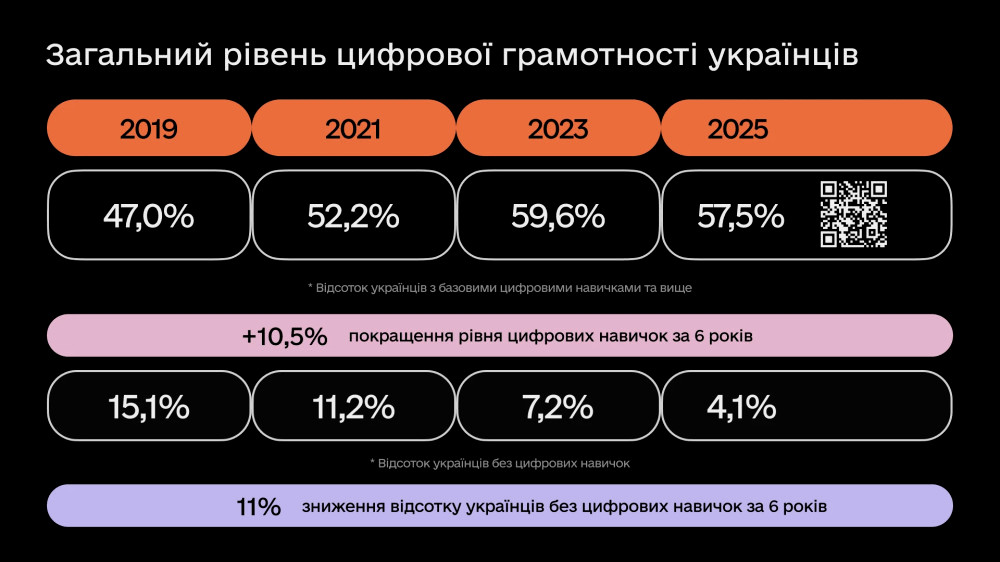 Загальний рівень цифрової грамотності українців

| 2019 | 2021 | 2023 | 2025 |
|---|---|---|---|
| 47,0% | 52,2% | 59,6% | 57,5% |

* Відсоток українців з базовими цифровими навичками та вище

+10,5% покращення рівня цифрових навичок за 6 років

| 15,1% | 11,2% | 7,2% | 4,1% |
|---|---|---|---|

* Відсоток українців без цифрових навичок

11% зниження відсотку українців без цифрових навичок за 6 років